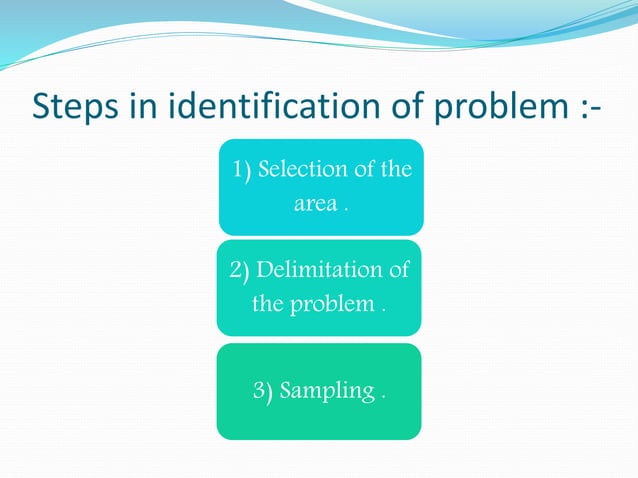 Steps in identification of problem :-

1) Selection of the area .

2) Delimitation of the problem .

3) Sampling .